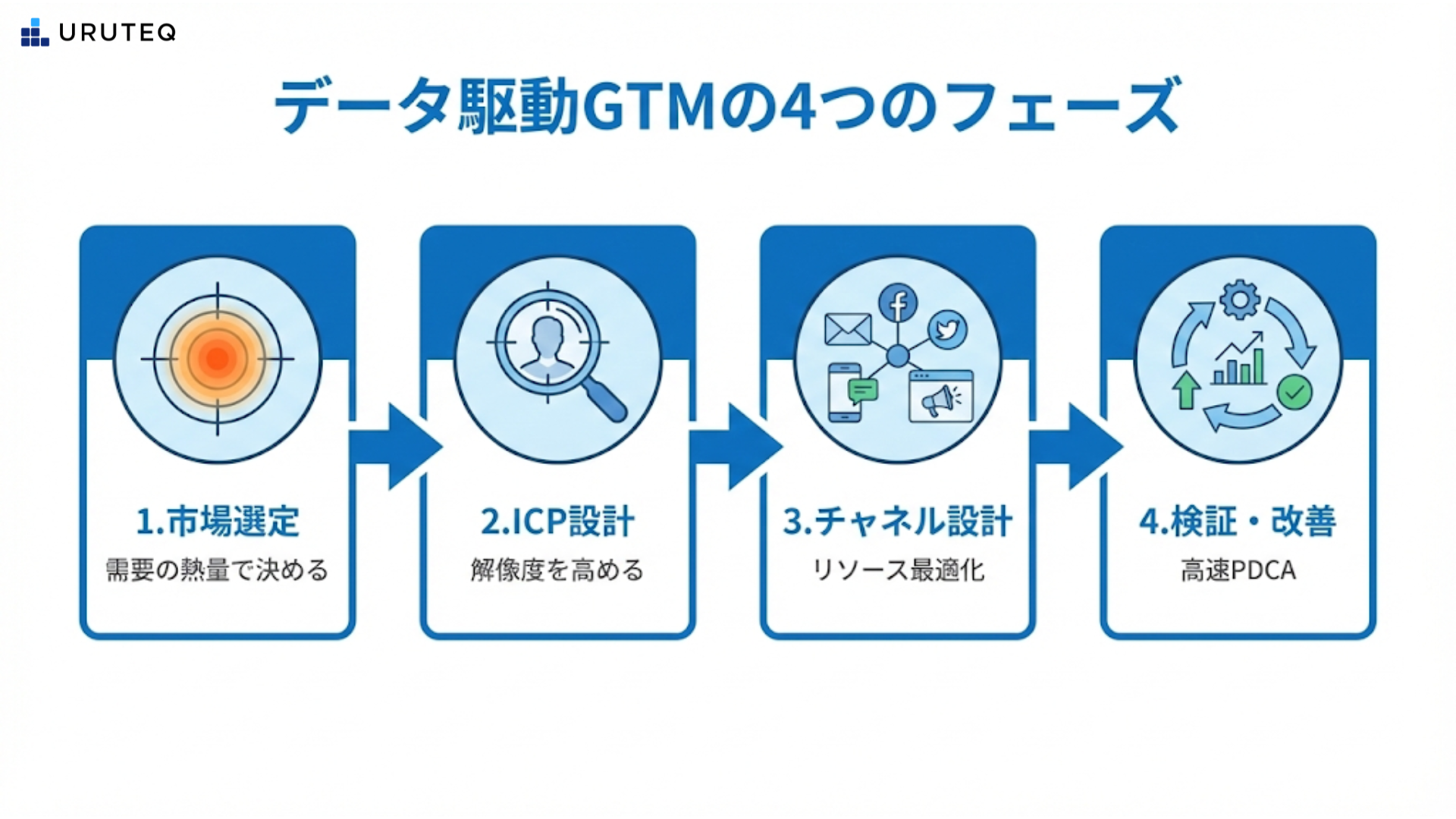 URUTEQ

データ駆動GTMの4つのフェーズ

1.市場選定
需要の熱量で決める

2.ICP設計
解像度を高める

3.チャネル設計
リソース最適化

4.検証・改善
高速PDCA